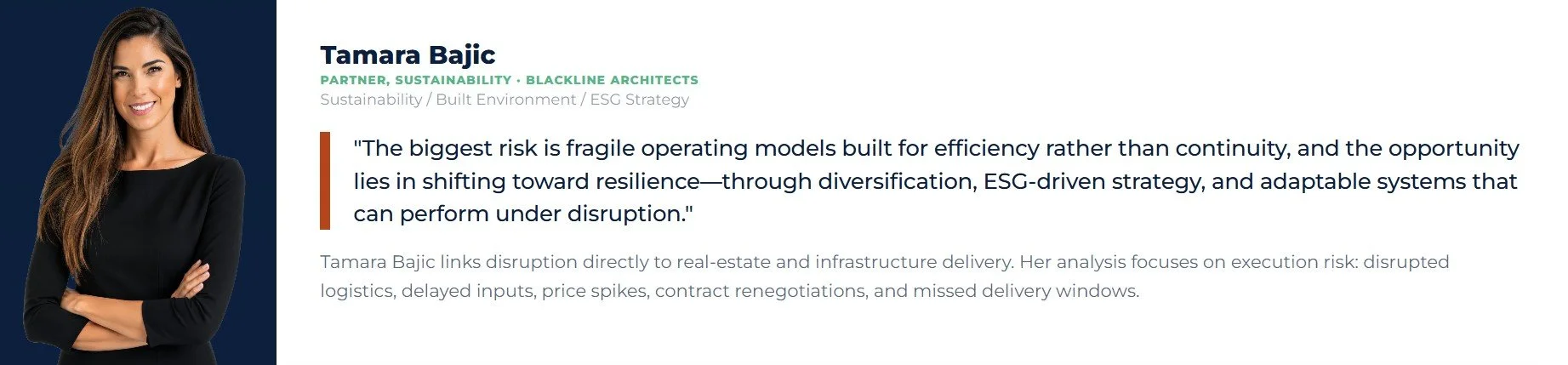 Tamara Bajic
PARTNER, SUSTAINABILITY · BLACKLINE ARCHITECTS
Sustainability / Built Environment / ESG Strategy

"The biggest risk is fragile operating models built for efficiency rather than continuity, and the opportunity lies in shifting toward resilience—through diversification, ESG-driven strategy, and adaptable systems that can perform under disruption."

Tamara Bajic links disruption directly to real-estate and infrastructure delivery. Her analysis focuses on execution risk: disrupted logistics, delayed inputs, price spikes, contract renegotiations, and missed delivery windows.